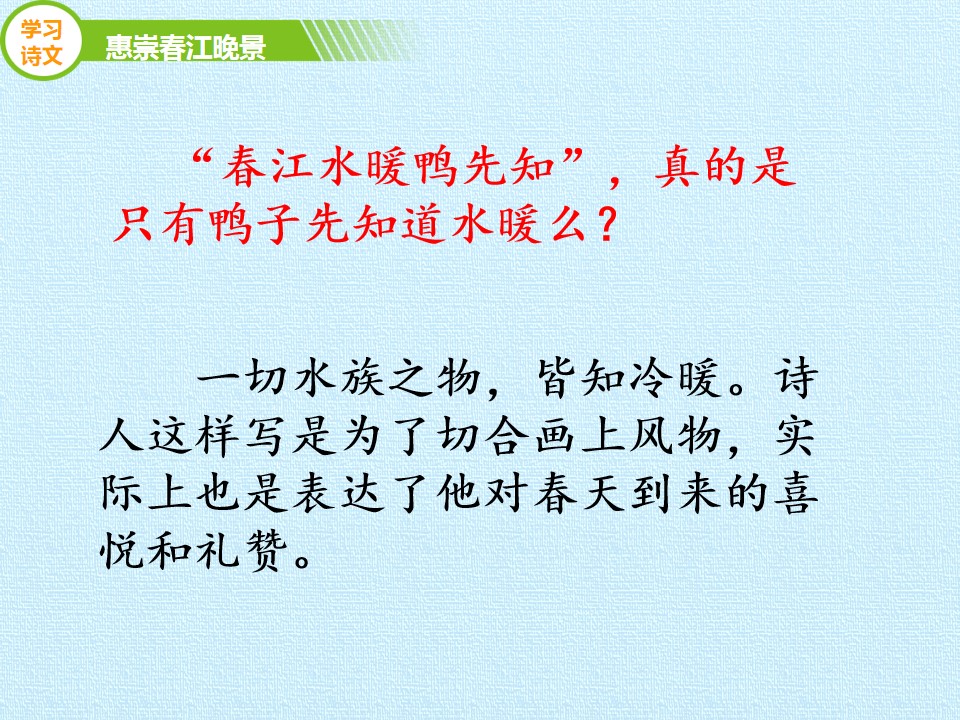 学习诗文

惠崇春江晚景

“春江水暖鸭先知”，真的是只有鸭子先知道水暖么？

一切水族之物，皆知冷暖。诗人这样写是为了切合画上风物，实际上也是表达了他对春天到来的喜悦和礼赞。